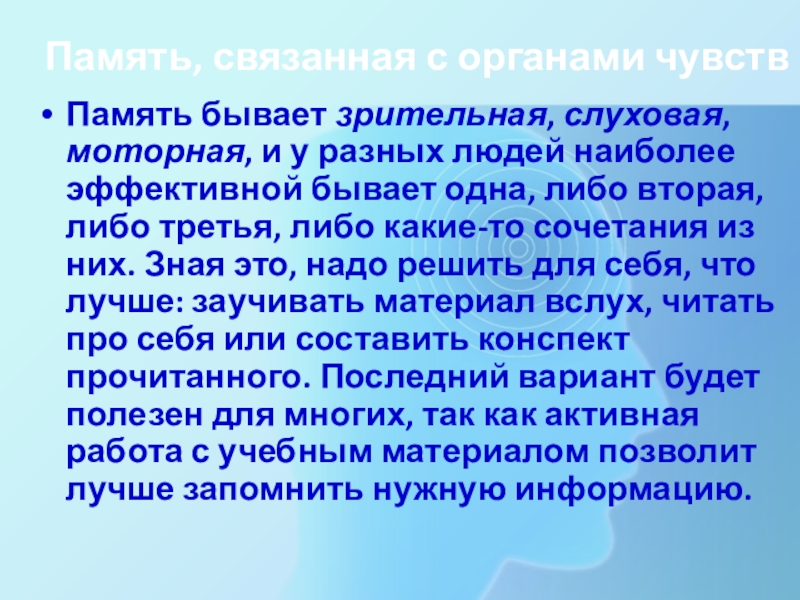 Память, связанная с органами чувств

• Память бывает зрительная, слуховая, моторная, и у разных людей наиболее эффективной бывает одна, либо вторая, либо третья, либо какие-то сочетания из них. Зная это, надо решить для себя, что лучше: заучивать материал вслух, читать про себя или составить конспект прочитанного. Последний вариант будет полезен для многих, так как активная работа с учебным материалом позволит лучше запомнить нужную информацию.